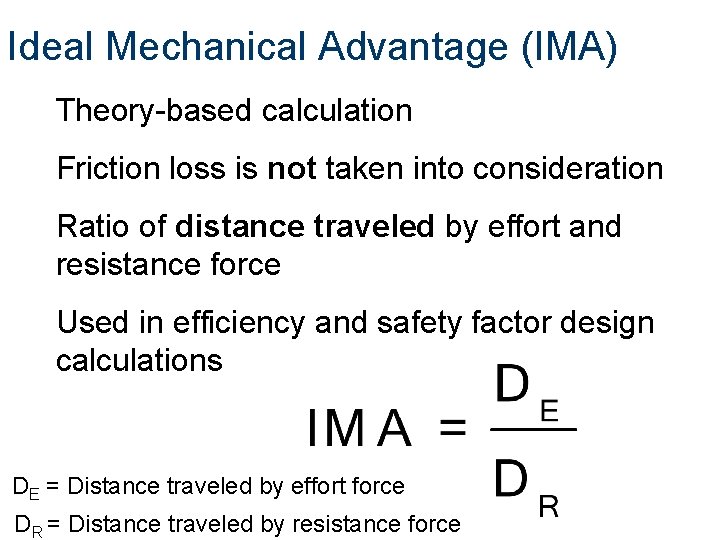 Ideal Mechanical Advantage (IMA)

Theory-based calculation

Friction loss is not taken into consideration

Ratio of distance traveled by effort and resistance force

Used in efficiency and safety factor design calculations

$IMA = \frac{D_E}{D_R}$

$D_E$ = Distance traveled by effort force

$D_R$ = Distance traveled by resistance force